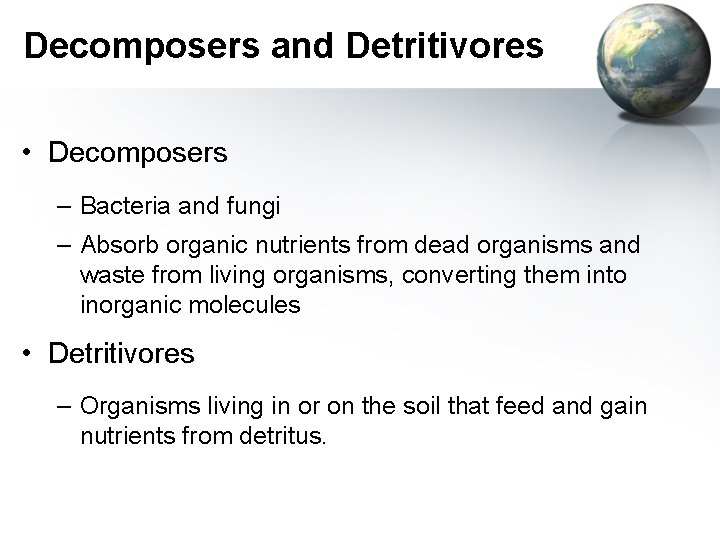 Decomposers and Detritivores

• Decomposers

– Bacteria and fungi

– Absorb organic nutrients from dead organisms and waste from living organisms, converting them into inorganic molecules

• Detritivores

– Organisms living in or on the soil that feed and gain nutrients from detritus.